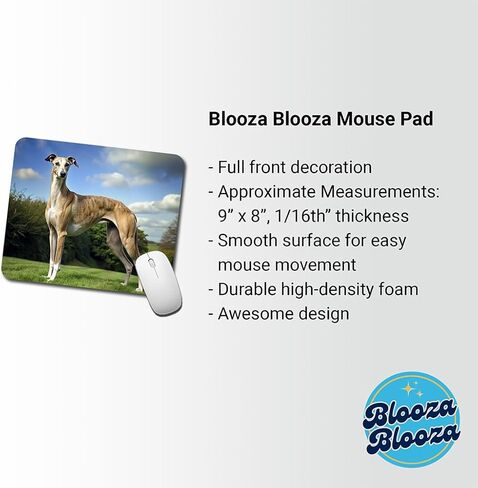 Blooza Blooza Mouse Pad

- Full front decoration
- Approximate Measurements: 9” x 8”, 1/16th” thickness
- Smooth surface for easy mouse movement
- Durable high-density foam
- Awesome design

Blooza Blooza